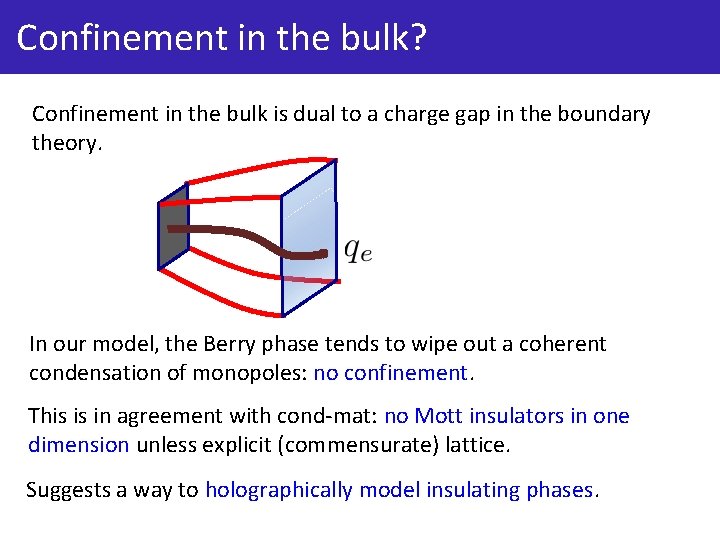 Confinement in the bulk?

Confinement in the bulk is dual to a charge gap in the boundary theory.

$q_e$

In our model, the Berry phase tends to wipe out a coherent condensation of monopoles: no confinement.

This is in agreement with cond-mat: no Mott insulators in one dimension unless explicit (commensurate) lattice.

Suggests a way to holographically model insulating phases.